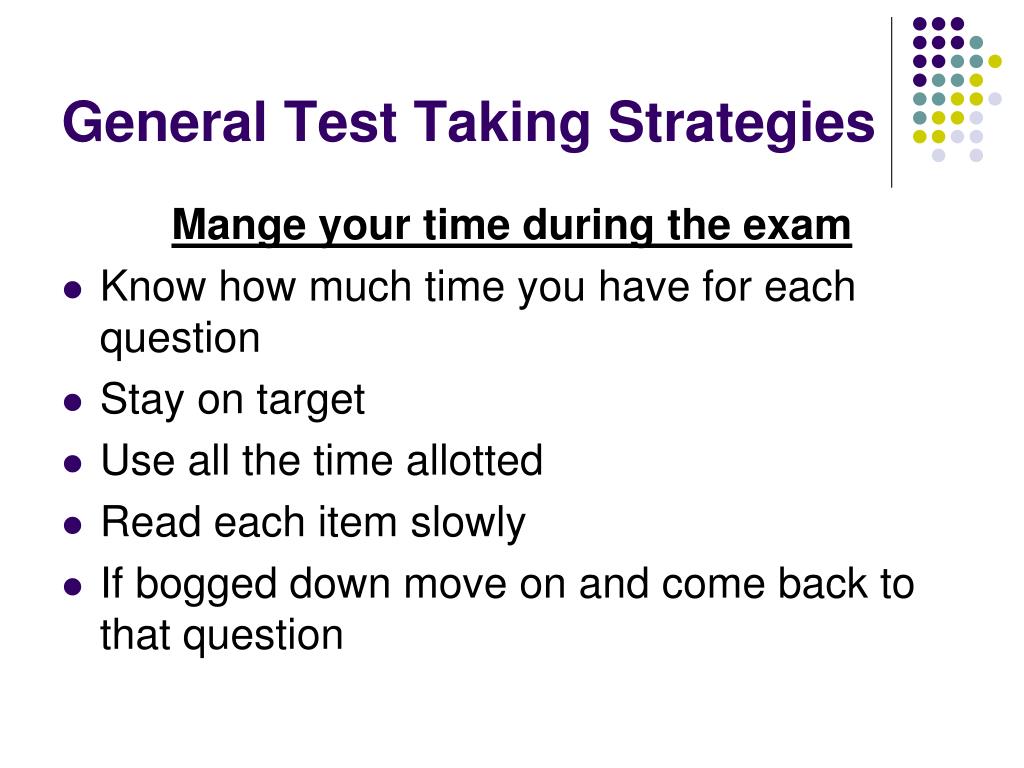 General Test Taking Strategies

Mange your time during the exam

- Know how much time you have for each question
- Stay on target
- Use all the time allotted
- Read each item slowly
- If bogged down move on and come back to that question